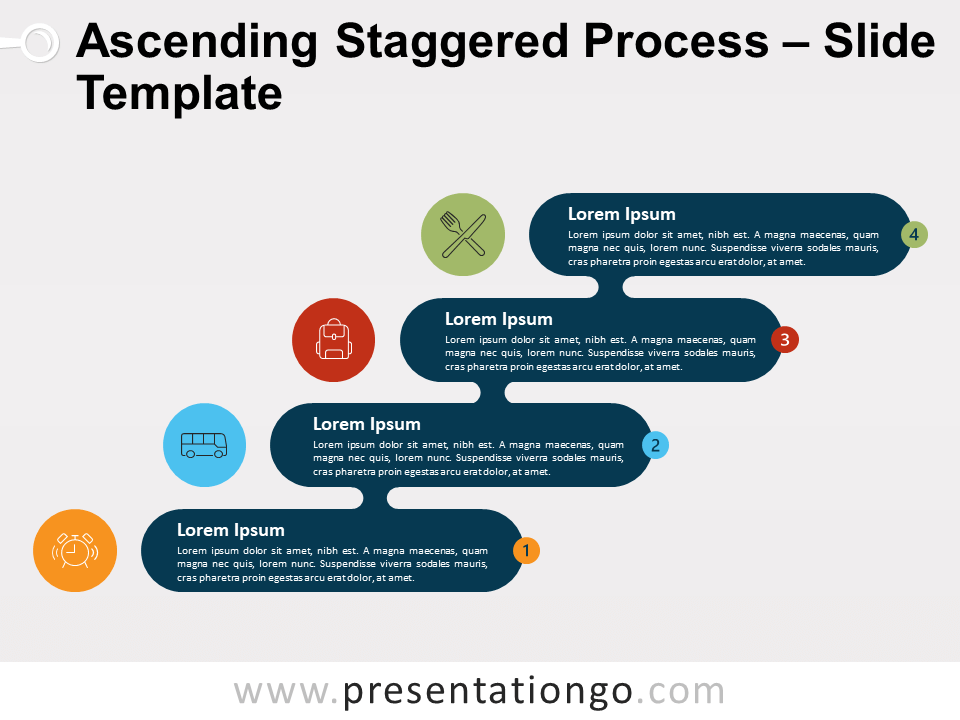 Ascending Staggered Process – Slide Template

Lorem Ipsum
Lorem ipsum dolor sit amet, nibh est. A magna maecenas, quam magna nec quis, lorem nunc. Suspendisse viverra sodales mauris, cras pharetra proin egestas arcu erat dolor, at amet.
4

Lorem Ipsum
Lorem ipsum dolor sit amet, nibh est. A magna maecenas, quam magna nec quis, lorem nunc. Suspendisse viverra sodales mauris, cras pharetra proin egestas arcu erat dolor, at amet.
3

Lorem Ipsum
Lorem ipsum dolor sit amet, nibh est. A magna maecenas, quam magna nec quis, lorem nunc. Suspendisse viverra sodales mauris, cras pharetra proin egestas arcu erat dolor, at amet.
2

Lorem Ipsum
Lorem ipsum dolor sit amet, nibh est. A magna maecenas, quam magna nec quis, lorem nunc. Suspendisse viverra sodales mauris, cras pharetra proin egestas arcu erat dolor, at amet.
1

www.presentationgo.com